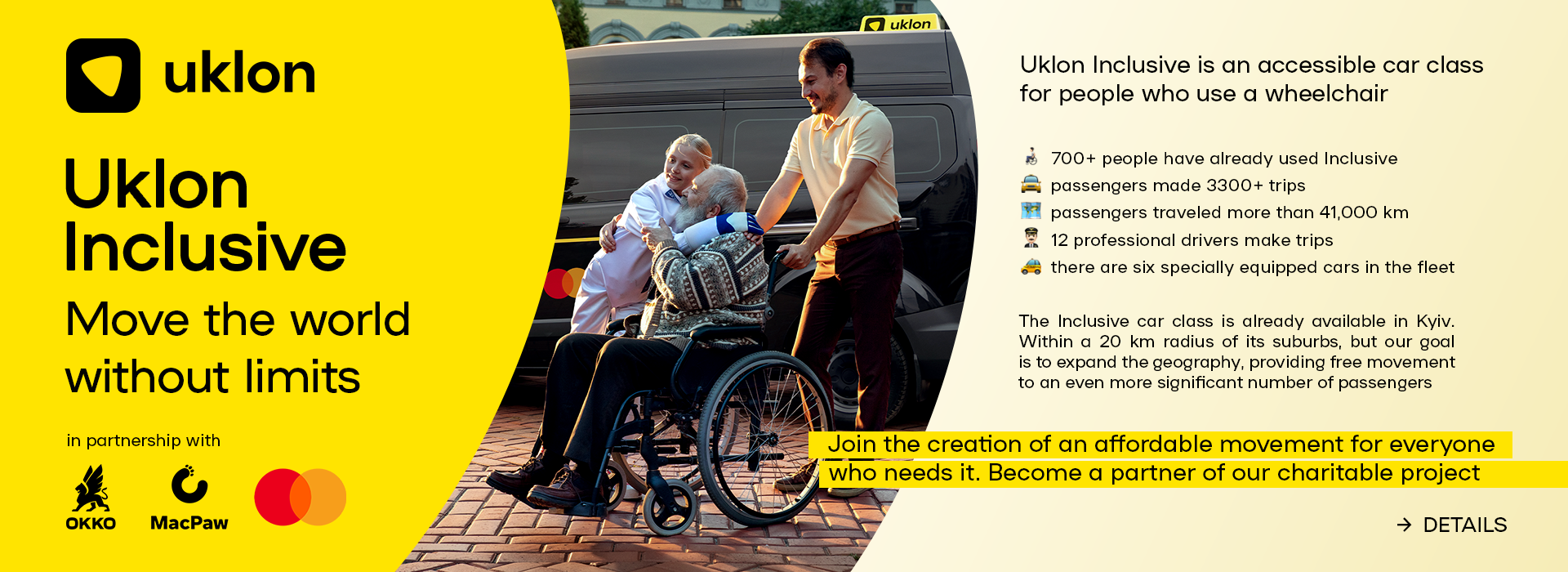 uklon

Uklon Inclusive

Move the world without limits

in partnership with

OKKO

MacPaw

uklon

Uklon Inclusive is an accessible car class for people who use a wheelchair

700+ people have already used Inclusive
passengers made 3300+ trips
passengers traveled more than 41,000 km
12 professional drivers make trips
there are six specially equipped cars in the fleet

The Inclusive car class is already available in Kyiv. Within a 20 km radius of its suburbs, but our goal is to expand the geography, providing free movement to an even more significant number of passengers

Join the creation of an affordable movement for everyone who needs it. Become a partner of our charitable project

→ DETAILS